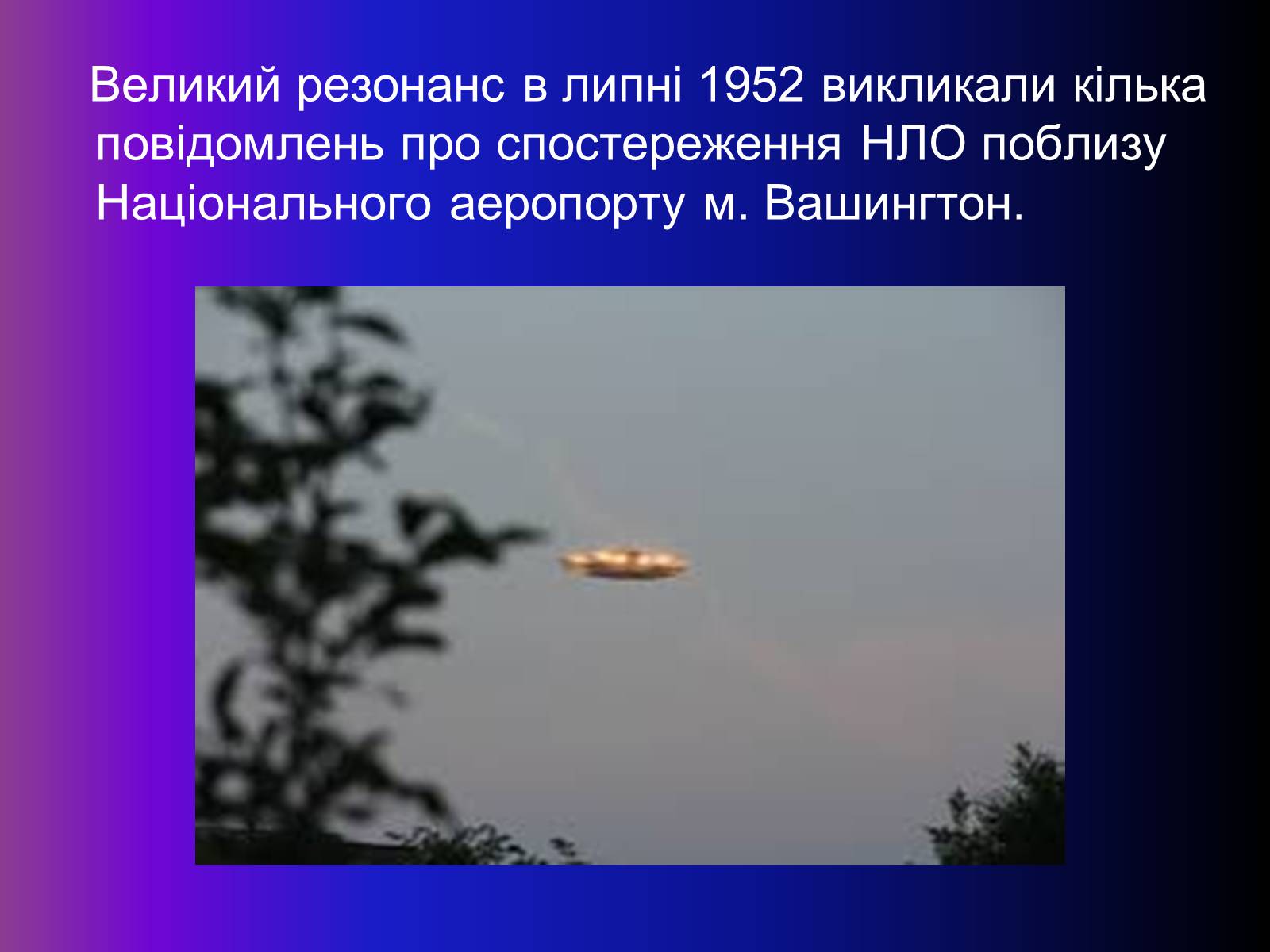 Великий резонанс в липні 1952 викликали кілька повідомлень про спостереження НЛО поблизу Національного аеропорту м. Вашингтон.